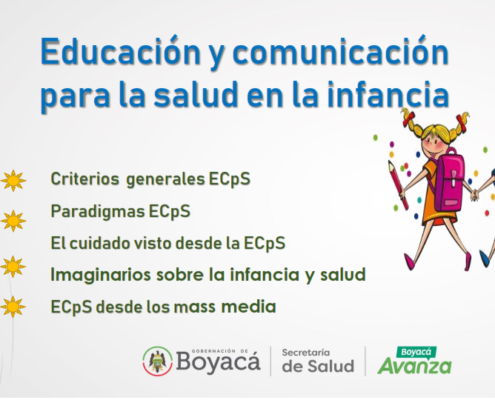 Educación y comunicación para la salud en la infancia

Criterios generales ECpS

Paradigmas ECpS

El cuidado visto desde la ECpS

Imaginarios sobre la infancia y salud

ECpS desde los mass media

GOBERNACIÓN DE Boyacá

Secretaría de Salud

Boyacá Avanza